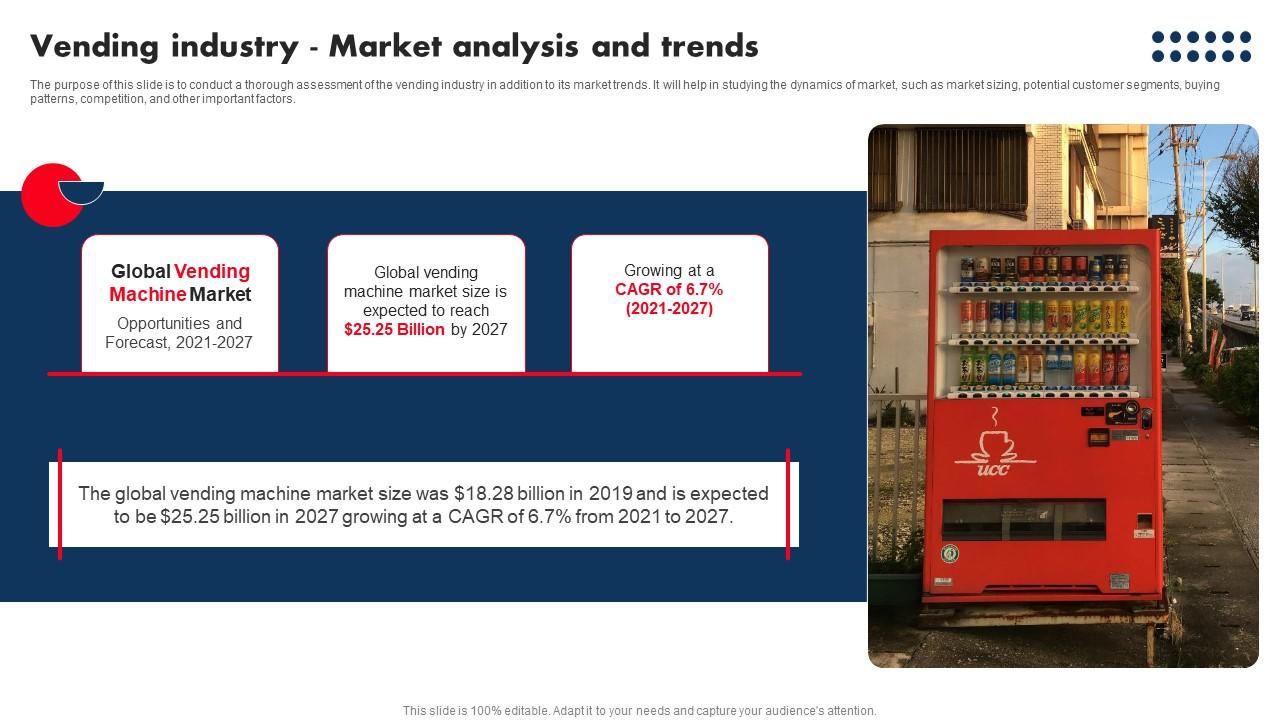 Vending industry - Market analysis and trends

The purpose of this slide is to conduct a thorough assessment of the vending industry in addition to its market trends. It will help in studying the dynamics of market, such as market sizing, potential customer segments, buying patterns, competition, and other important factors.

Global Vending Machine Market

Opportunities and Forecast, 2021-2027

Global vending machine market size is expected to reach $25.25 Billion by 2027

Growing at a CAGR of 6.7% (2021-2027)

The global vending machine market size was $18.28 billion in 2019 and is expected to be $25.25 billion in 2027 growing at a CAGR of 6.7% from 2021 to 2027.

ucc

ucc

This slide is 100% editable. Adapt it to your needs and capture your audience's attention.